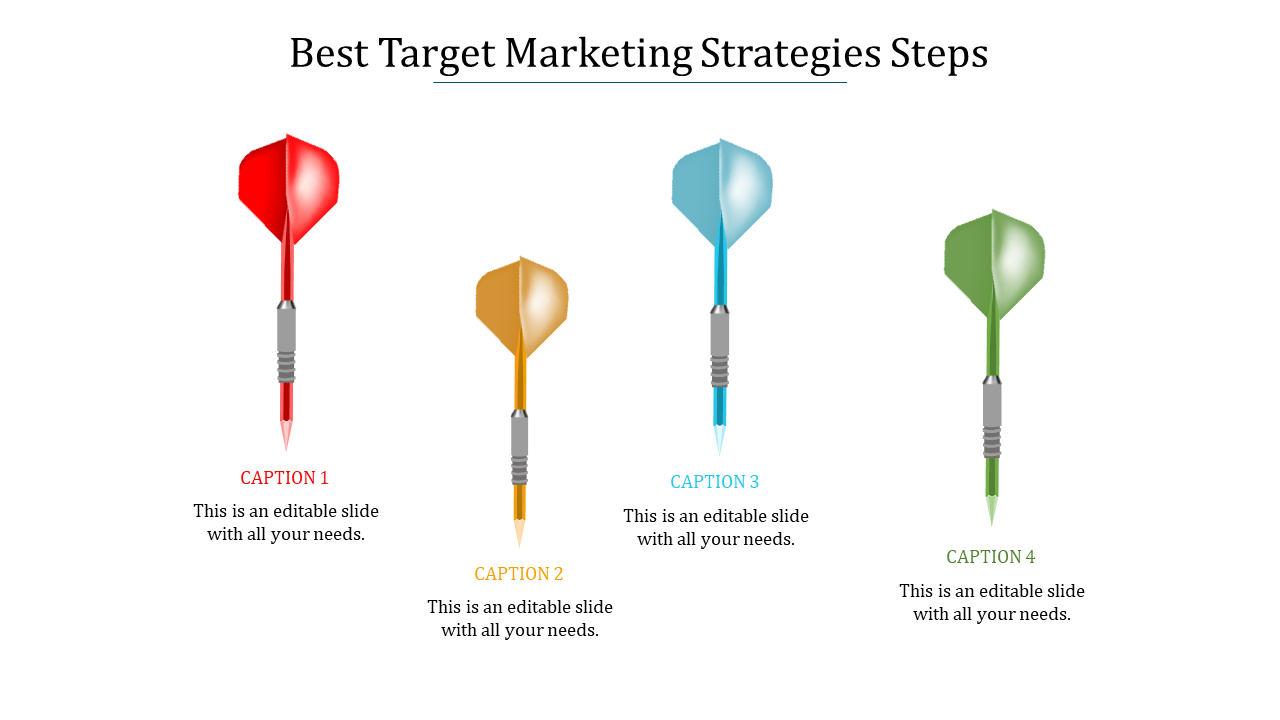 Best Target Marketing Strategies Steps

CAPTION 1

This is an editable slide with all your needs.

CAPTION 2

This is an editable slide with all your needs.

CAPTION 3

This is an editable slide with all your needs.

CAPTION 4

This is an editable slide with all your needs.